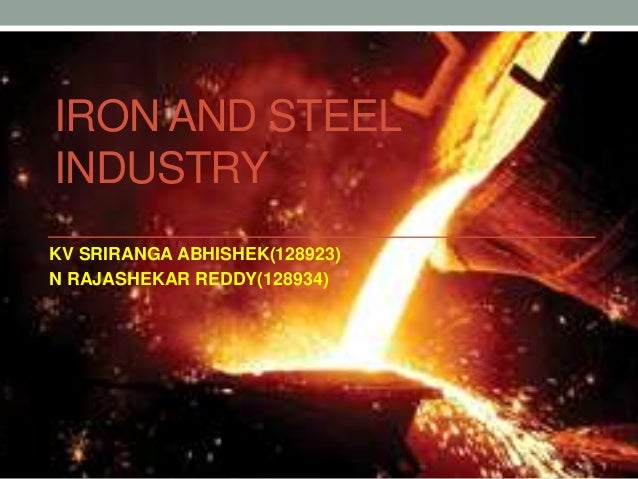 IRON AND STEEL INDUSTRY

KV SRIRANGA ABHISHEK(128923)
N RAJASHEKAR REDDY(128934)